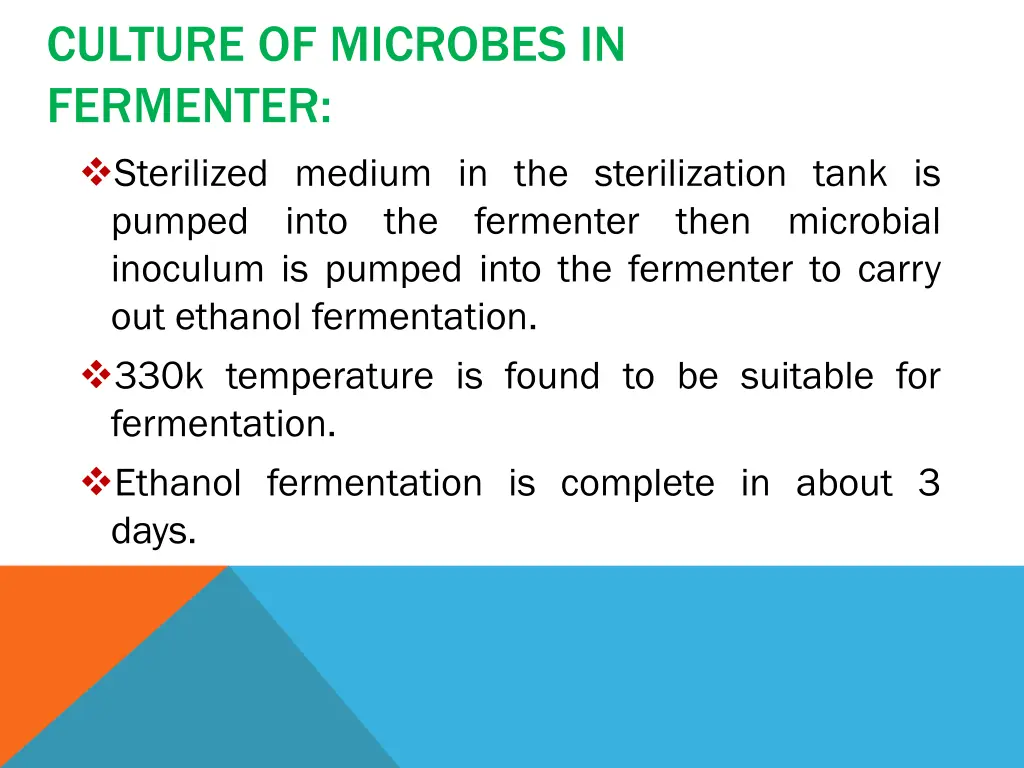 CULTURE OF MICROBES IN FERMENTER:

❖Sterilized medium in the sterilization tank is pumped into the fermenter then microbial inoculum is pumped into the fermenter to carry out ethanol fermentation.

❖330k temperature is found to be suitable for fermentation.

❖Ethanol fermentation is complete in about 3 days.